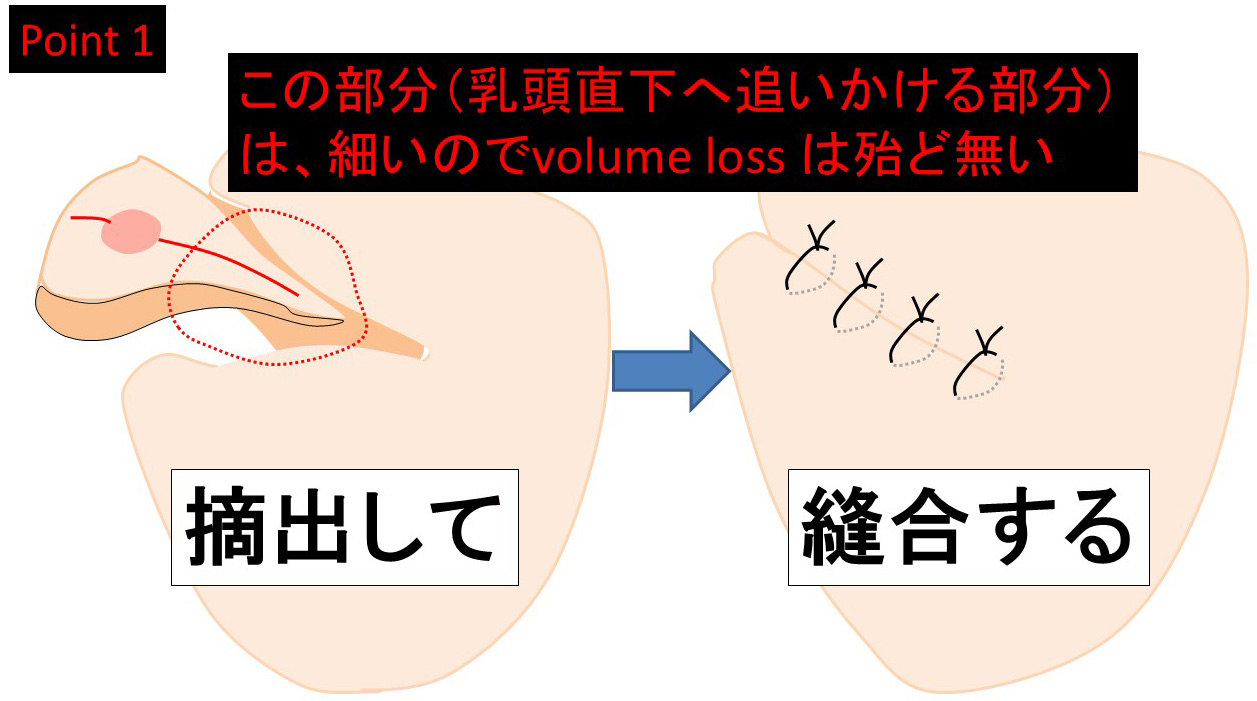 Point 1

この部分（乳頭直下へ追いかける部分）は、細いのでvolume loss は殆ど無い

摘出して

縫合する